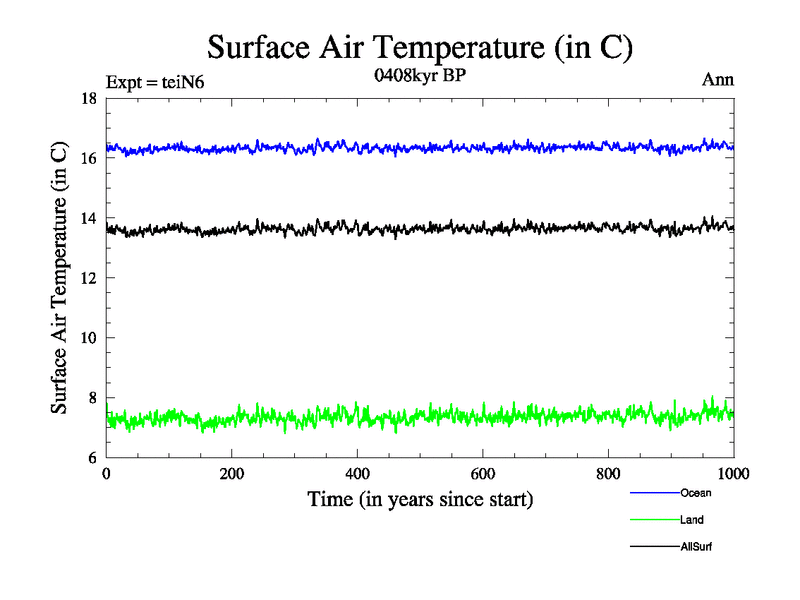 Surface Air Temperature (in C)

Expt = teiN6
0408kyr BP
Ann

Surface Air Temperature (in C)

18
16
14
12
10
8
6

0
200
400
600
800
1000

Time (in years since start)

Ocean
Land
AllSurf